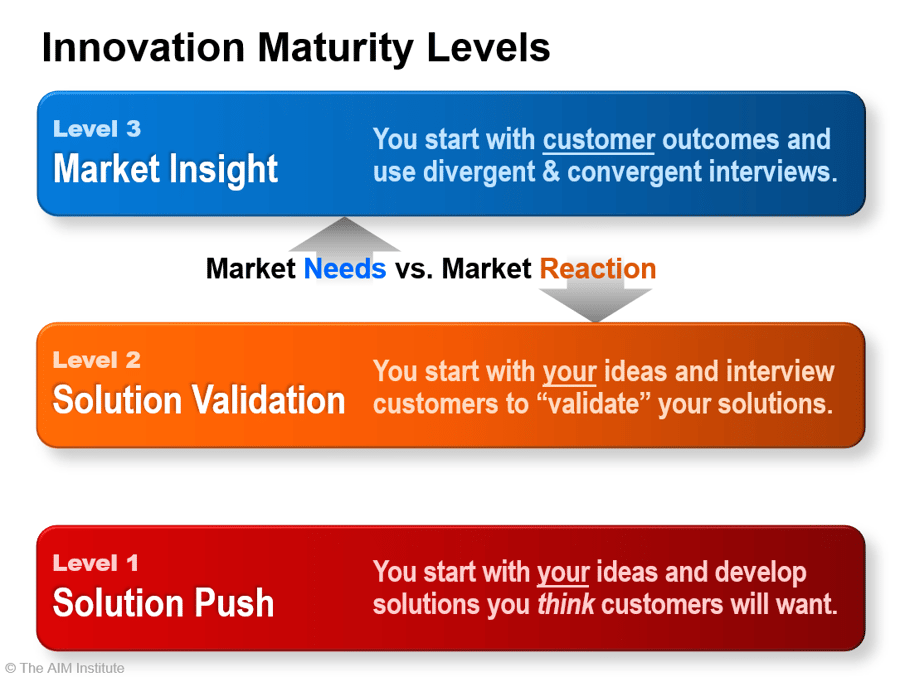 Innovation Maturity Levels

Level 3
Market Insight

You start with customer outcomes and use divergent & convergent interviews.

Market Needs vs. Market Reaction

Level 2
Solution Validation

You start with your ideas and interview customers to “validate” your solutions.

Level 1
Solution Push

You start with your ideas and develop solutions you think customers will want.

© The AIM Institute